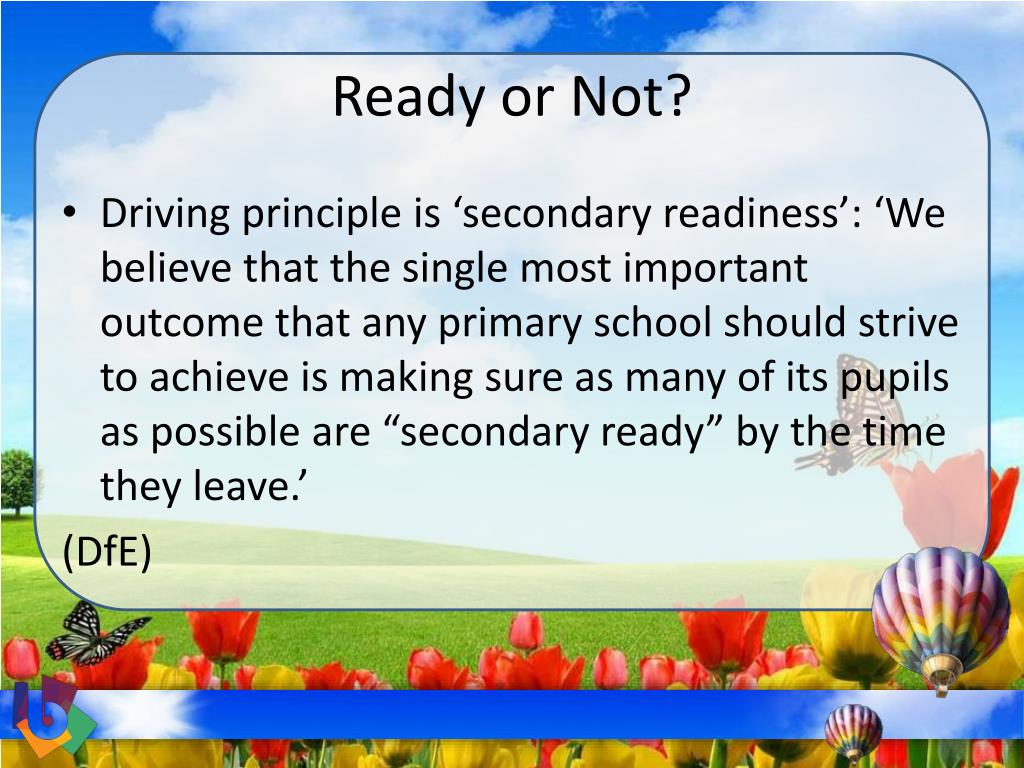 Ready or Not?

• Driving principle is ‘secondary readiness’: ‘We believe that the single most important outcome that any primary school should strive to achieve is making sure as many of its pupils as possible are “secondary ready” by the time they leave.’

(DfE)